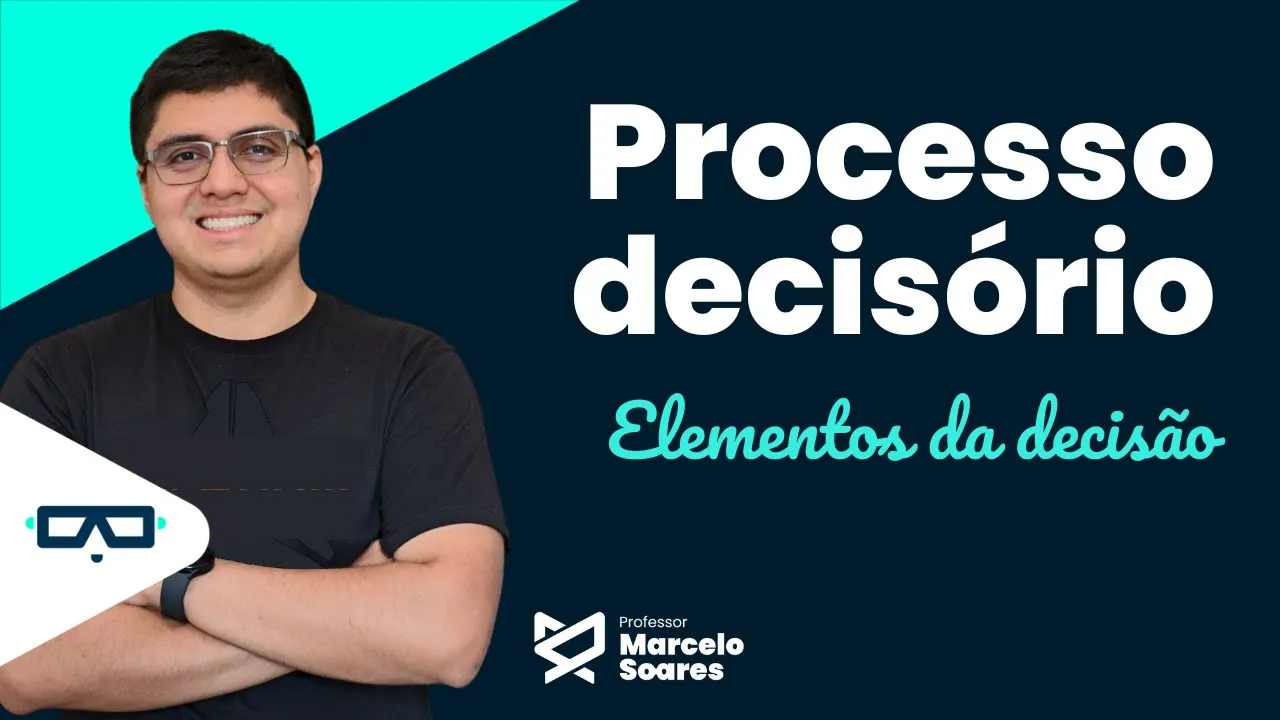 Processo decisório

Elementos da decisão

Professor
Marcelo
Soares